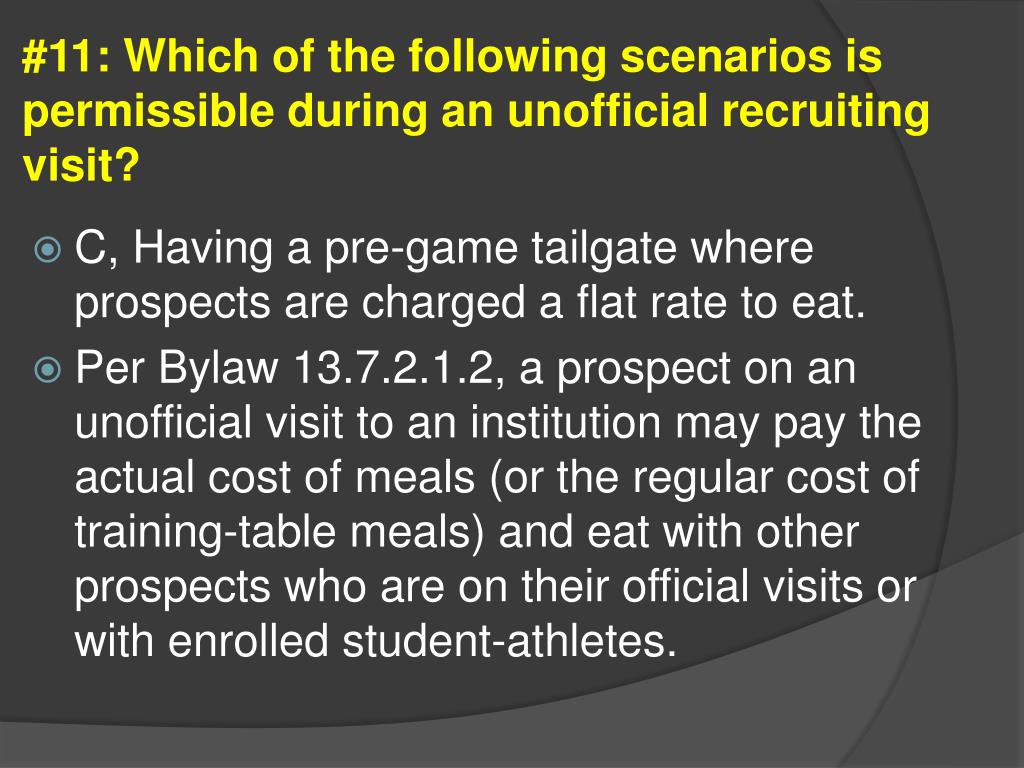 #11: Which of the following scenarios is permissible during an unofficial recruiting visit?

C, Having a pre-game tailgate where prospects are charged a flat rate to eat.

Per Bylaw 13.7.2.1.2, a prospect on an unofficial visit to an institution may pay the actual cost of meals (or the regular cost of training-table meals) and eat with other prospects who are on their official visits or with enrolled student-athletes.